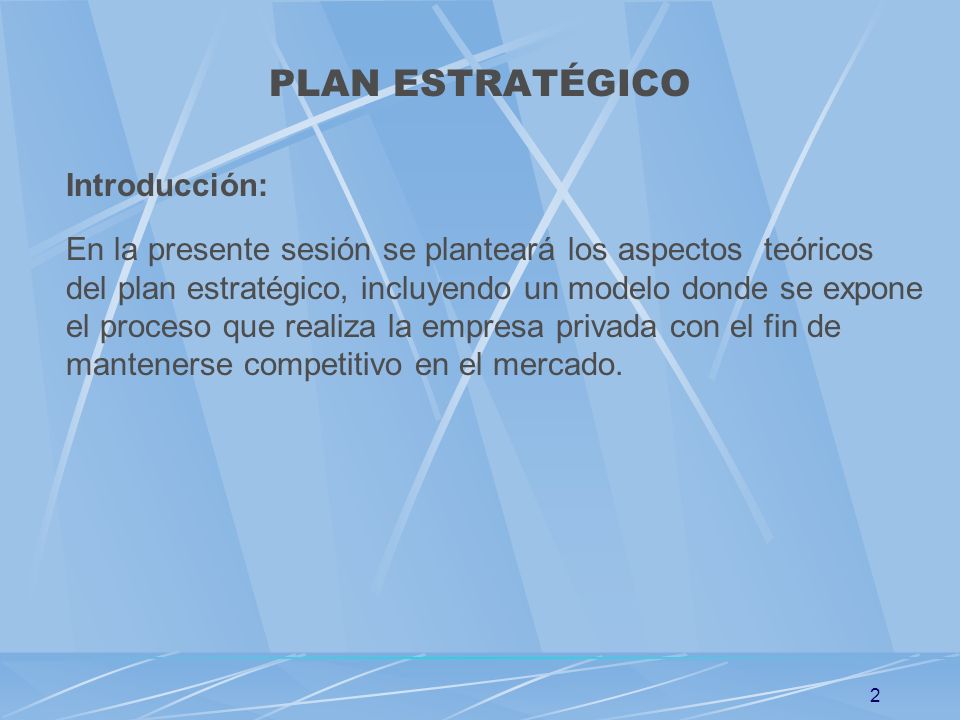 PLAN ESTRATÉGICO

Introducción:

En la presente sesión se planteará los aspectos teóricos del plan estratégico, incluyendo un modelo donde se expone el proceso que realiza la empresa privada con el fin de mantenerse competitivo en el mercado.

2